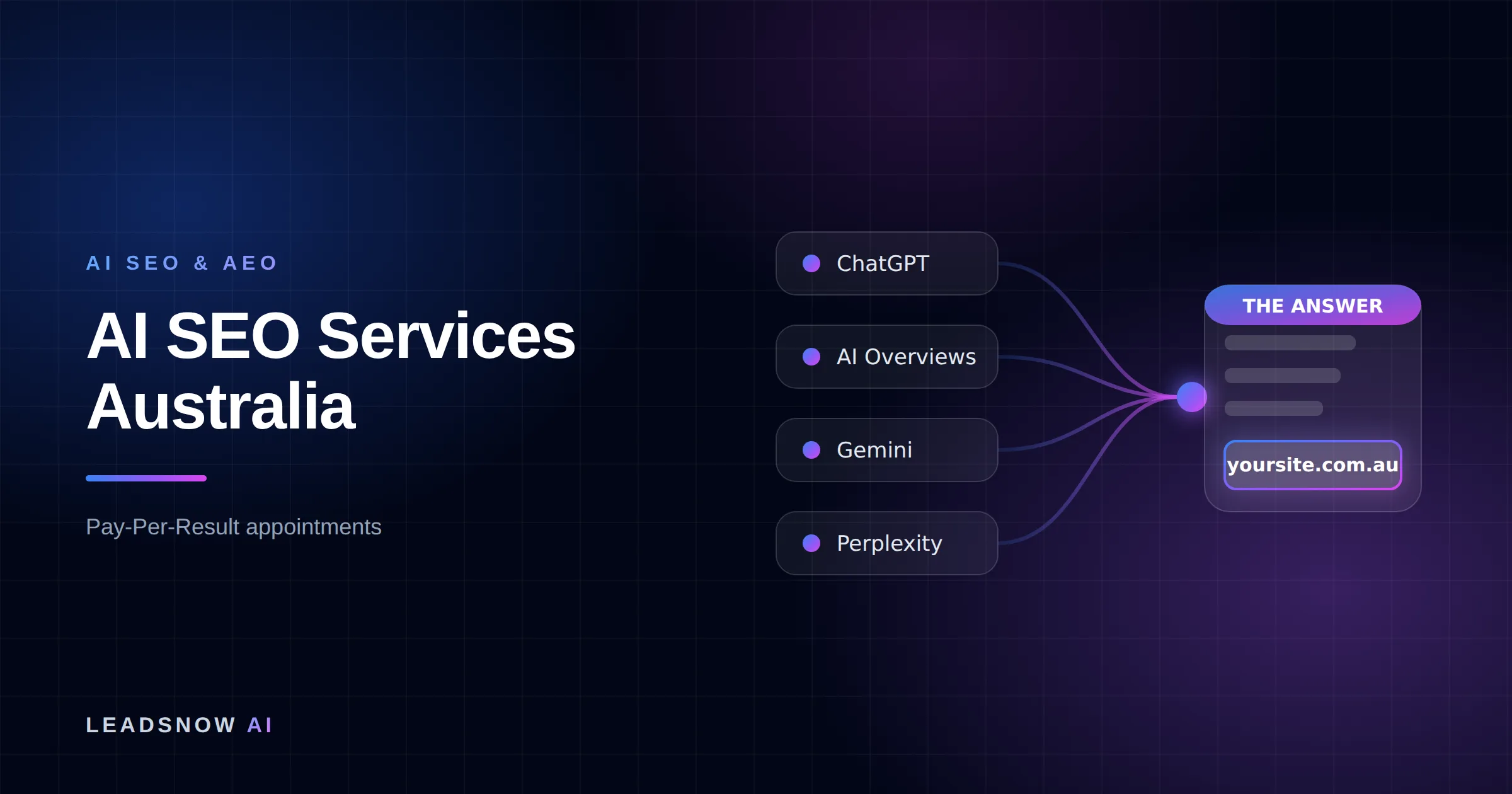 AI SEO & AEO

AI SEO Services Australia

Pay-Per-Result appointments

LEADSNOW AI

ChatGPT

AI Overviews

Gemini

Perplexity

THE ANSWER

yoursite.com.au